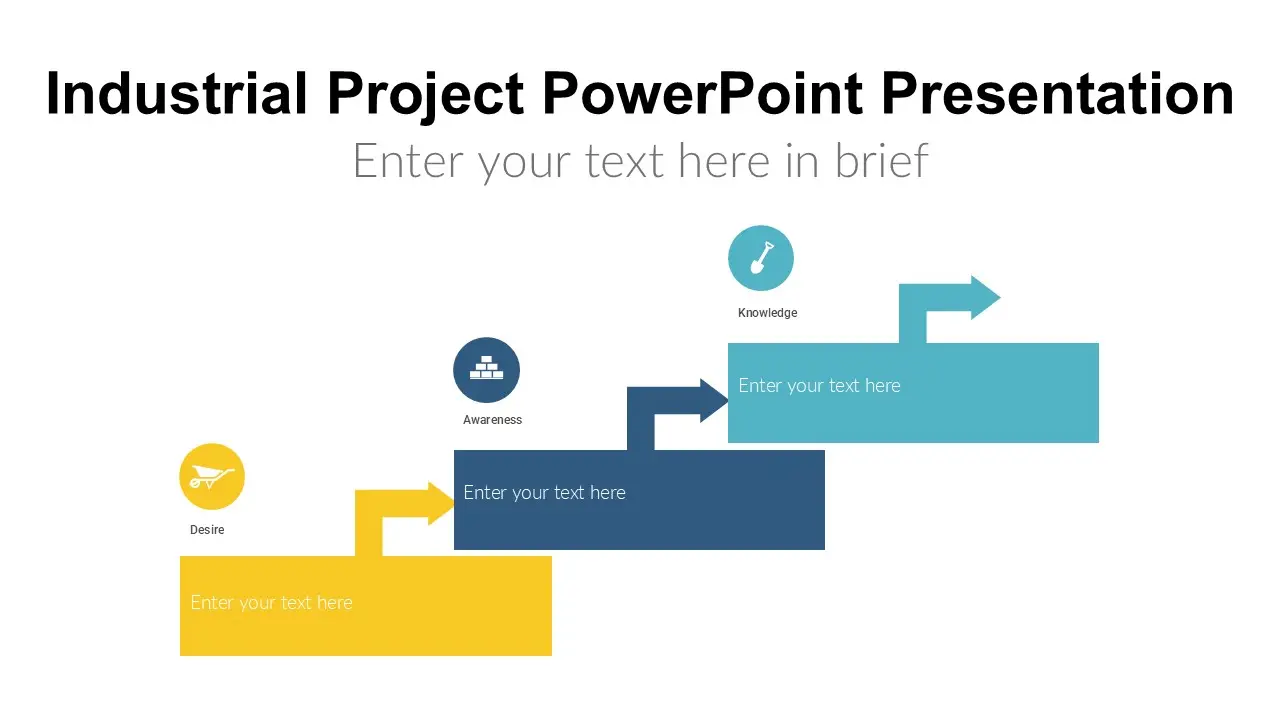 Industrial Project PowerPoint Presentation

Enter your text here in brief

Knowledge

Enter your text here

Awareness

Enter your text here

Desire

Enter your text here